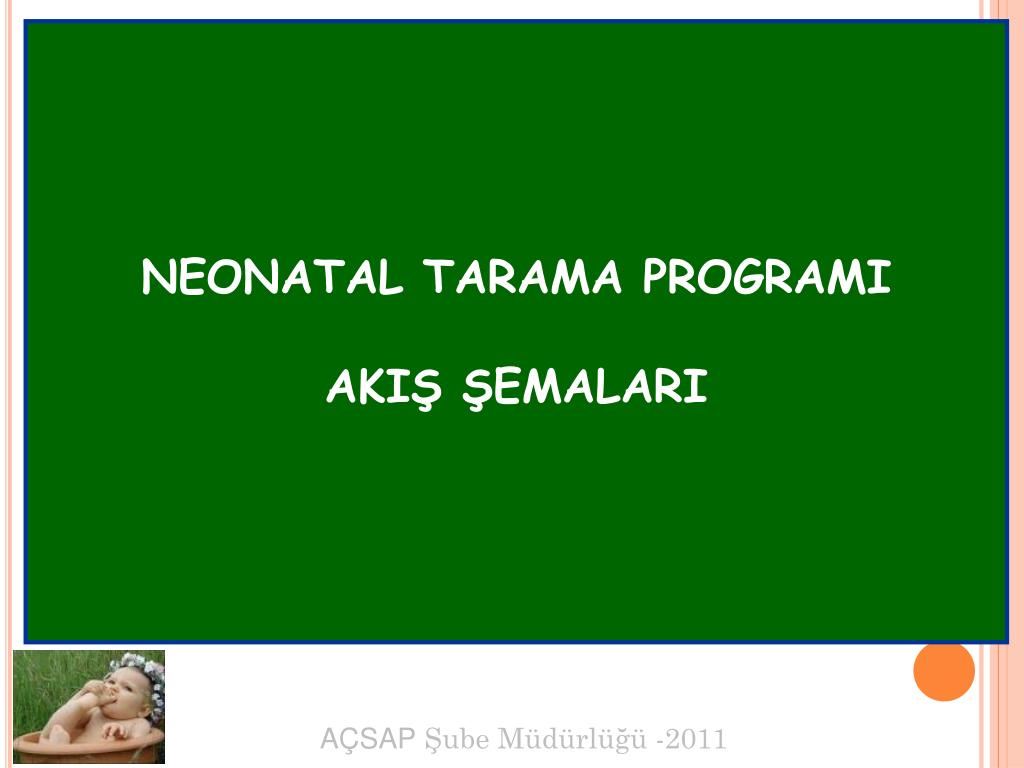 NEONATAL TARAMA PROGRAMI

AKIŞ ŞEMALARI

AÇSAP Şube Müdürlüğü -2011